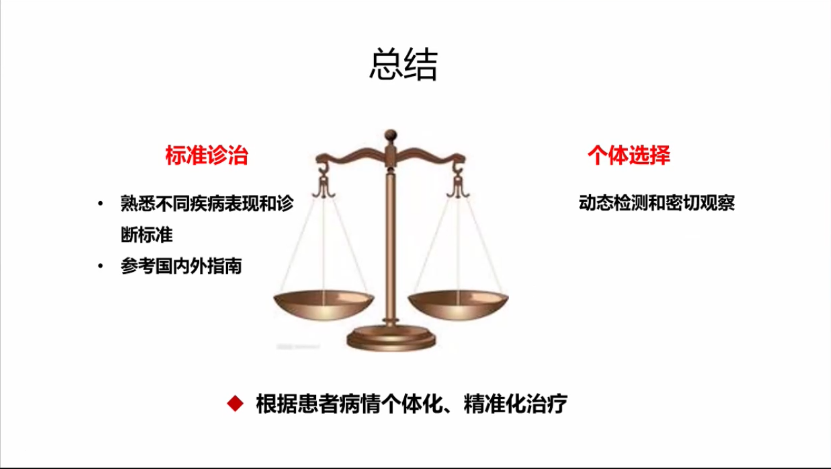 总结

标准诊治

• 熟悉不同疾病表现和诊断标准
• 参考国内外指南

个体选择

动态检测和密切观察

◆ 根据患者病情个体化、精准化治疗